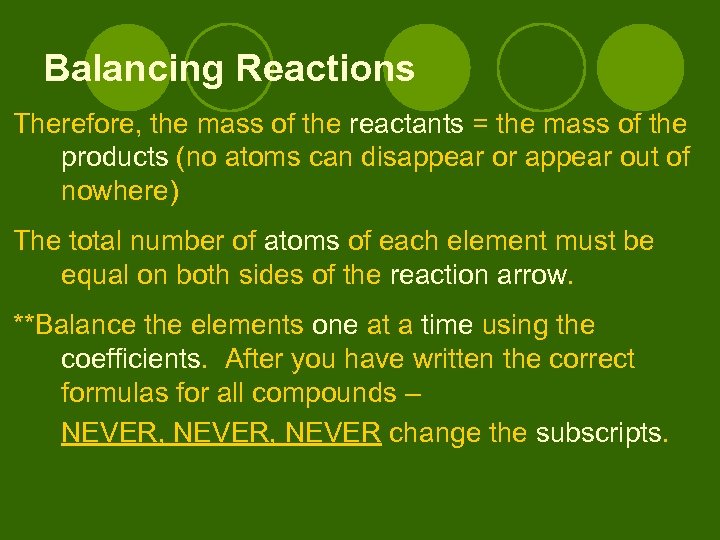 Balancing Reactions

Therefore, the mass of the reactants = the mass of the products (no atoms can disappear or appear out of nowhere)

The total number of atoms of each element must be equal on both sides of the reaction arrow.

**Balance the elements one at a time using the coefficients. After you have written the correct formulas for all compounds –

NEVER, NEVER, NEVER change the subscripts.